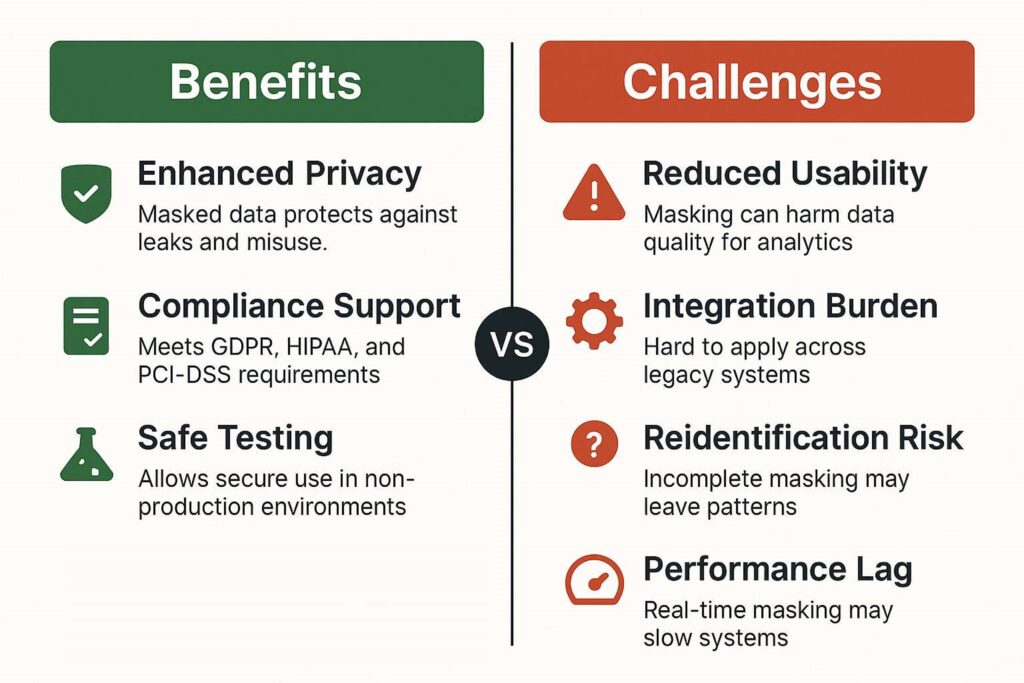 Benefits

Enhanced Privacy
Masked data protects against leaks and misuse.

Compliance Support
Meets GDPR, HIPAA, and PCI-DSS requirements

Safe Testing
Allows secure use in non-production environments

VS

Challenges

Reduced Usability
Masking can harm data quality for analytics

Integration Burden
Hard to apply across legacy systems

Reidentification Risk
Incomplete masking may leave patterns

Performance Lag
Real-time masking may slow systems